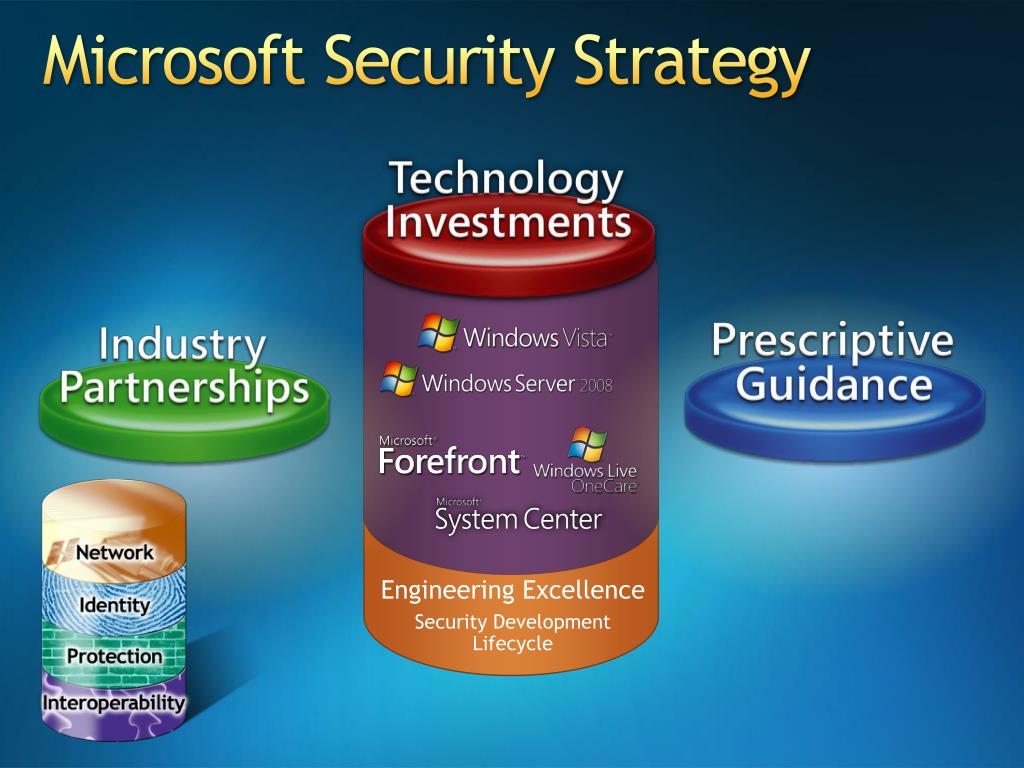 Microsoft Security Strategy

Technology Investments

Industry Partnerships

Prescriptive Guidance

Windows Vista

Windows Server 2008

Microsoft Forefront

Windows Live OneCare

Microsoft System Center

Engineering Excellence

Security Development Lifecycle

Network

Identity

Protection

Interoperability